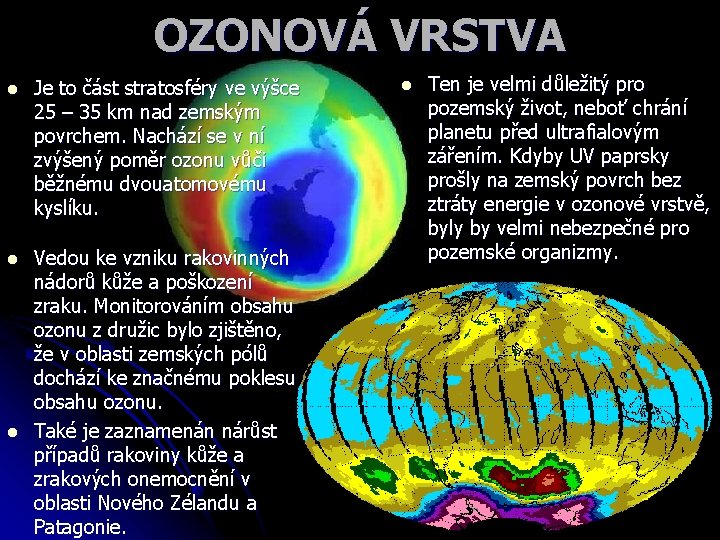 OZONOVÁ VRSTVA

- Je to část stratosféry ve výšce 25 – 35 km nad zemským povrchem. Nachází se v ní zvýšený poměr ozonu vůči běžnému dvouatomovému kyslíku.

- Vedou ke vzniku rakovinných nádorů kůže a poškození zraku. Monitorováním obsahu ozonu z družic bylo zjištěno, že v oblasti zemských pólů dochází ke značnému poklesu obsahu ozonu.

- Také je zaznamenán nárůst případů rakoviny kůže a zrakových onemocnění v oblasti Nového Zélandu a Patagonie.

- Ten je velmi důležitý pro pozemský život, neboť chrání planetu před ultrafialovým zářením. Kdyby UV paprsky prošly na zemský povrch bez ztráty energie v ozonové vrstvě, byly by velmi nebezpečné pro pozemské organizmy.